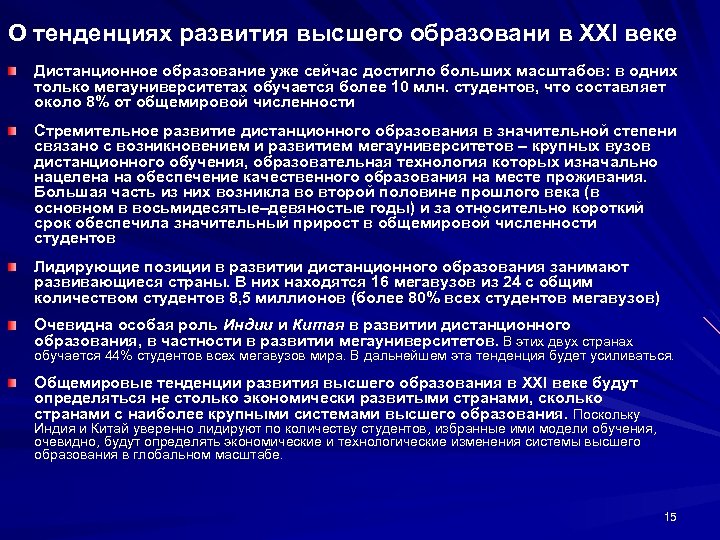 О тенденциях развития высшего образовани в XXI веке

Дистанционное образование уже сейчас достигло больших масштабов: в одних только мегауниверситетах обучается более 10 млн. студентов, что составляет около 8% от общемировой численности

Стремительное развитие дистанционного образования в значительной степени связано с возникновением и развитием мегауниверситетов – крупных вузов дистанционного обучения, образовательная технология которых изначально нацелена на обеспечение качественного образования на месте проживания. Большая часть из них возникла во второй половине прошлого века (в основном в восьмидесятые–девяностые годы) и за относительно короткий срок обеспечила значительный прирост в общемировой численности студентов

Лидирующие позиции в развитии дистанционного образования занимают развивающиеся страны. В них находятся 16 мегавузов из 24 с общим количеством студентов 8,5 миллионов (более 80% всех студентов мегавузов)

Очевидна особая роль Индии и Китая в развитии дистанционного образования, в частности в развитии мегауниверситетов. В этих двух странах обучается 44% студентов всех мегавузов мира. В дальнейшем эта тенденция будет усиливаться.

Общемировые тенденции развития высшего образования в XXI веке будут определяться не столько экономически развитыми странами, сколько странами с наиболее крупными системами высшего образования. Поскольку Индия и Китай уверенно лидируют по количеству студентов, избранные ими модели обучения, очевидно, будут определять экономические и технологические изменения системы высшего образования в глобальном масштабе.

15